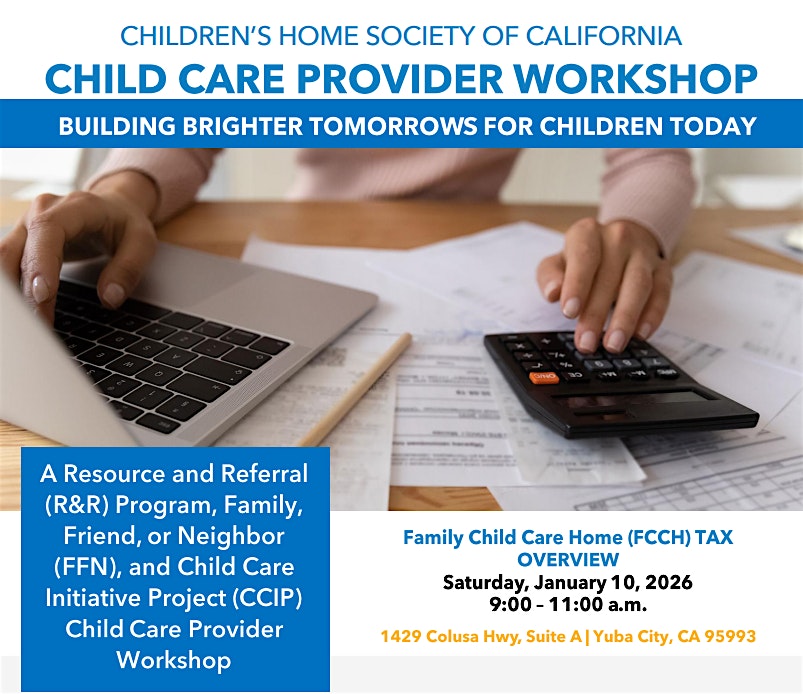 CHILDREN'S HOME SOCIETY OF CALIFORNIA
CHILD CARE PROVIDER WORKSHOP
BUILDING BRIGHTER TOMORROWS FOR CHILDREN TODAY

A Resource and Referral (R&R) Program, Family, Friend, or Neighbor (FFN), and Child Care Initiative Project (CCIP) Child Care Provider Workshop

Family Child Care Home (FCCH) TAX OVERVIEW
Saturday, January 10, 2026
9:00 – 11:00 a.m.

1429 Colusa Hwy, Suite A | Yuba City, CA 95993